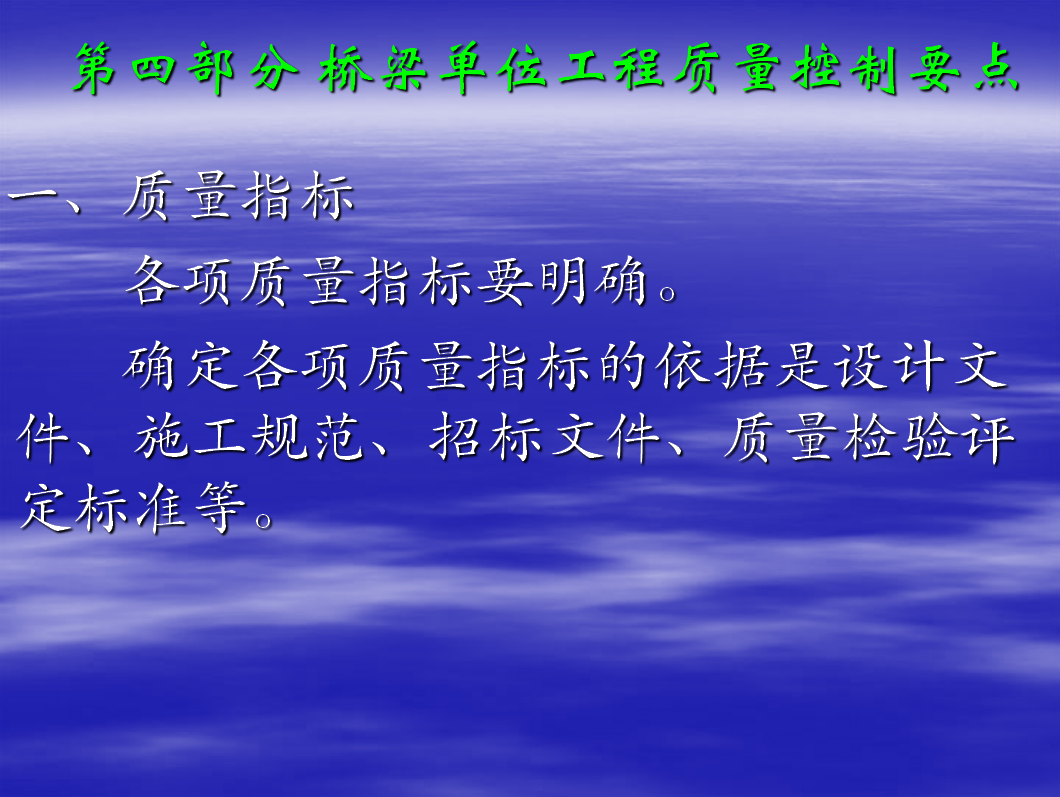 第四部分 桥梁单位工程质量控制要点

一、质量指标

各项质量指标要明确。

确定各项质量指标的依据是设计文件、施工规范、招标文件、质量检验评定标准等。